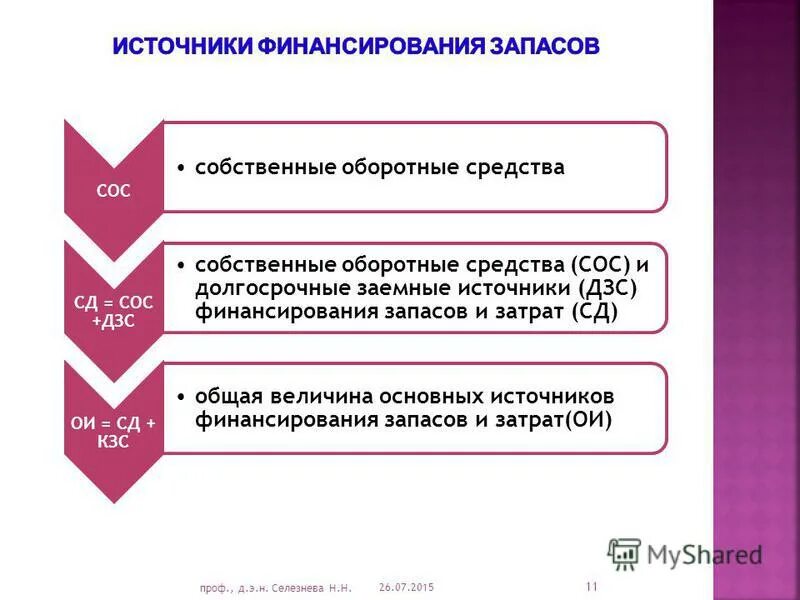 ИСТОЧНИКИ ФИНАНСИРОВАНИЯ ЗАПАСОВ

СОС

• собственные оборотные средства

СД = СОС +ДЗС

• собственные оборотные средства (СОС) и долгосрочные заемные источники (ДЗС) финансирования запасов и затрат (СД)

ОИ = СД + КЗС

• общая величина основных источников финансирования запасов и затрат(ОИ)

MyShared

проф., д.э.н. Селезнева Н.Н. 26.07.2015 11